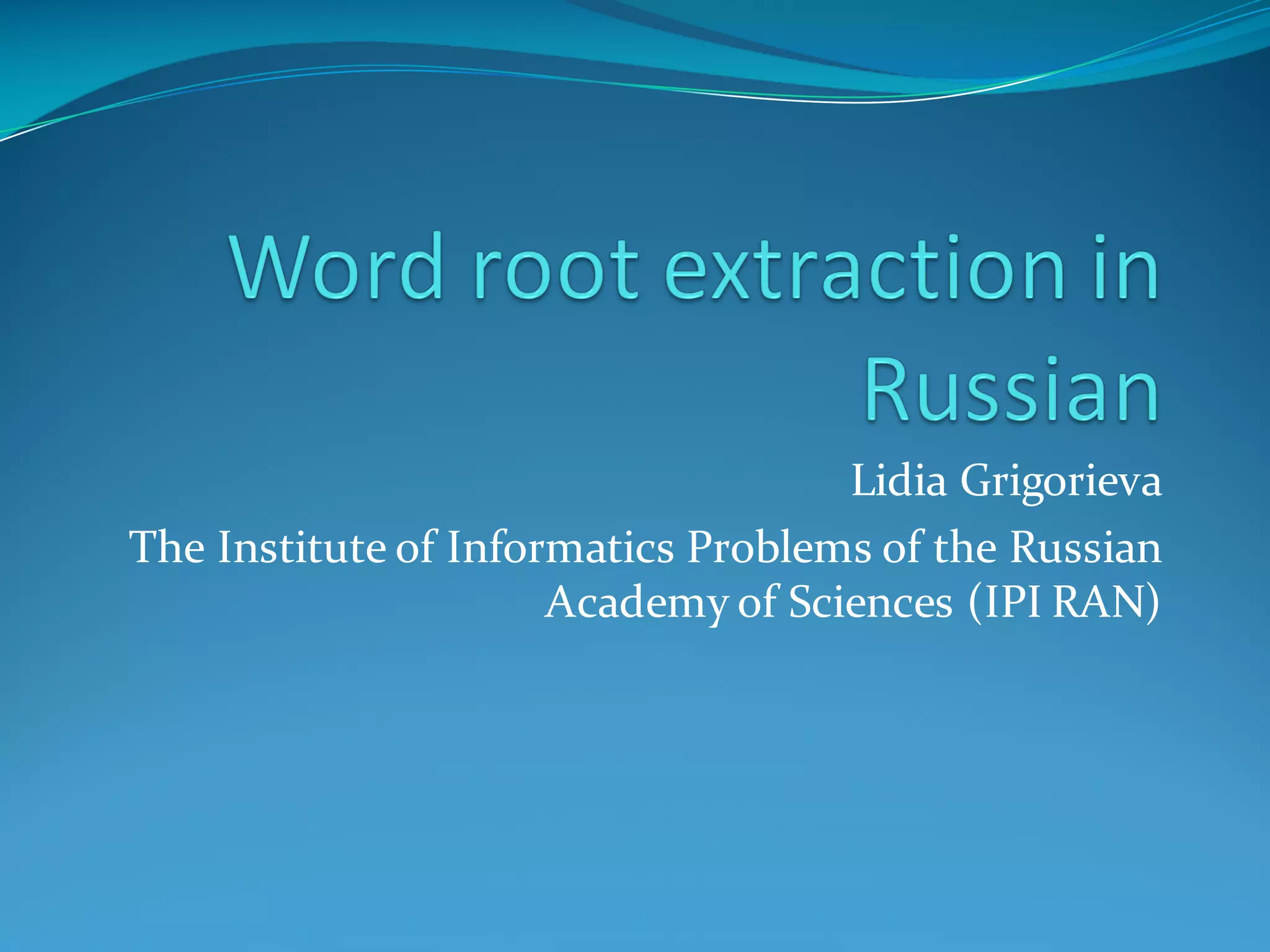 Word root extraction in Russian

Lidia Grigorieva

The Institute of Informatics Problems of the Russian Academy of Sciences (IPI RAN)